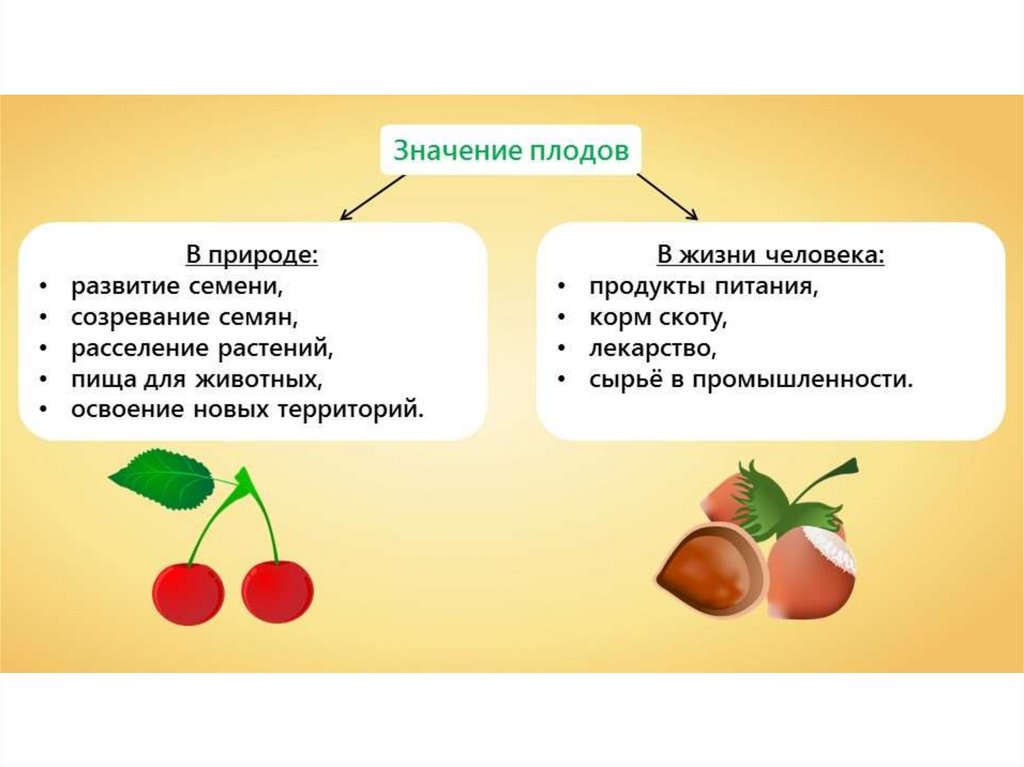 Значение плодов

В природе:
• развитие семени,
• созревание семян,
• расселение растений,
• пища для животных,
• освоение новых территорий.

В жизни человека:
• продукты питания,
• корм скоту,
• лекарство,
• сырьё в промышленности.